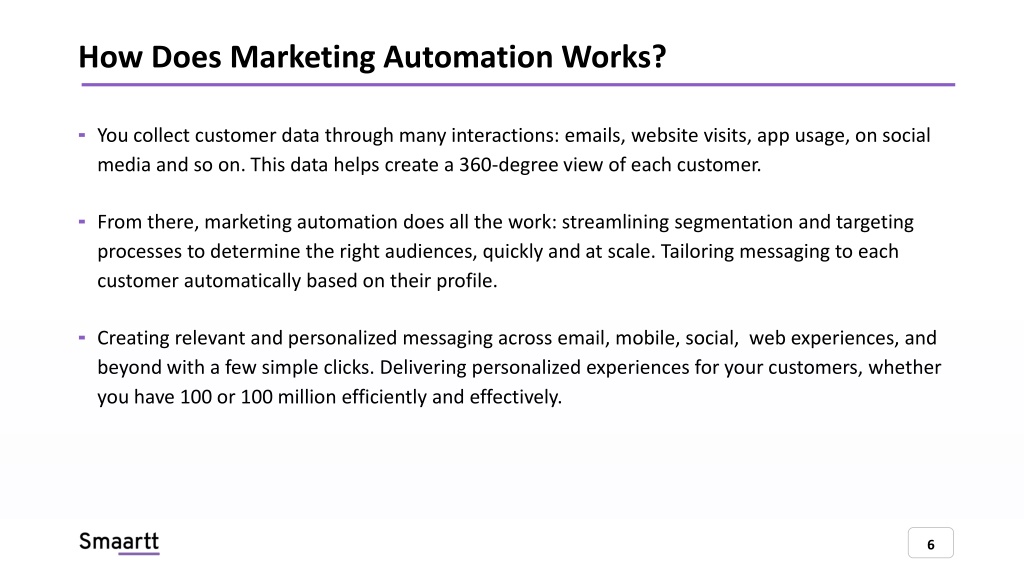 How Does Marketing Automation Works?

- You collect customer data through many interactions: emails, website visits, app usage, on social media and so on. This data helps create a 360-degree view of each customer.

- From there, marketing automation does all the work: streamlining segmentation and targeting processes to determine the right audiences, quickly and at scale. Tailoring messaging to each customer automatically based on their profile.

- Creating relevant and personalized messaging across email, mobile, social, web experiences, and beyond with a few simple clicks. Delivering personalized experiences for your customers, whether you have 100 or 100 million efficiently and effectively.

Smaartt

6